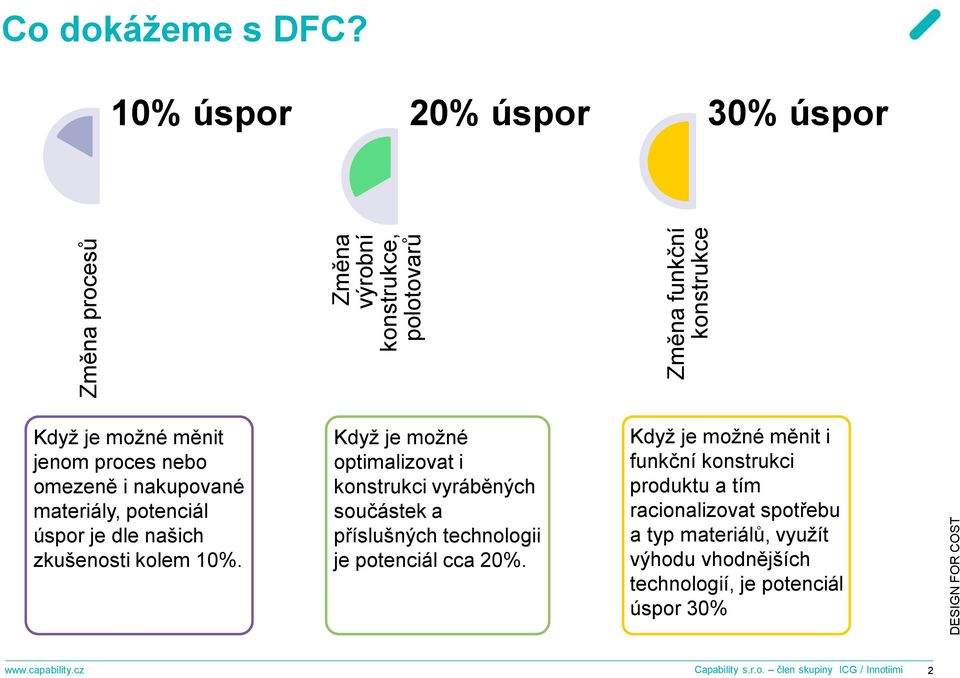 Co dokážeme s DFC?

10% úspor

Změna procesů

Když je možné měnit jenom proces nebo omezeně i nakupované materiály, potenciál úspor je dle našich zkušenosti kolem 10%.

20% úspor

Změna výrobní konstrukce, polotovarů

Když je možné optimalizovat i konstrukci vyráběných součástek a příslušných technologii je potenciál cca 20%.

30% úspor

Změna funkční konstrukce

Když je možné měnit i funkční konstrukci produktu a tím racionalizovat spotřebu a typ materiálů, využít výhodu vhodnějších technologií, je potenciál úspor 30%

DESIGN FOR COST

www.capability.cz

Capability s.r.o. – člen skupiny ICG / Innotiimi

2